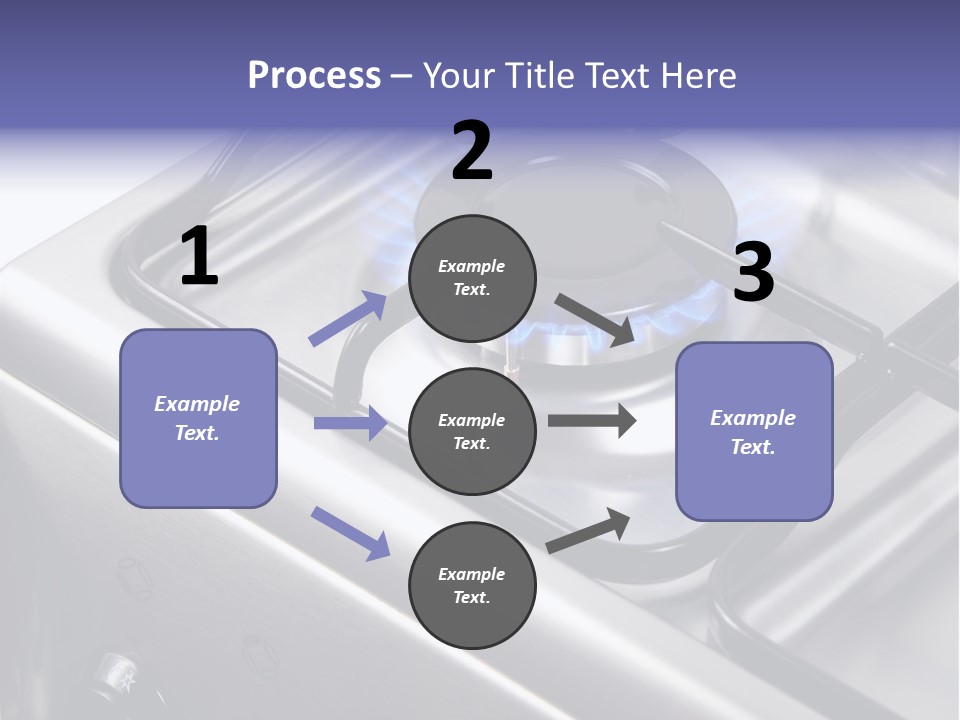 Process – Your Title Text Here

1

Example Text.

2

Example Text.

Example Text.

Example Text.

3

Example Text.